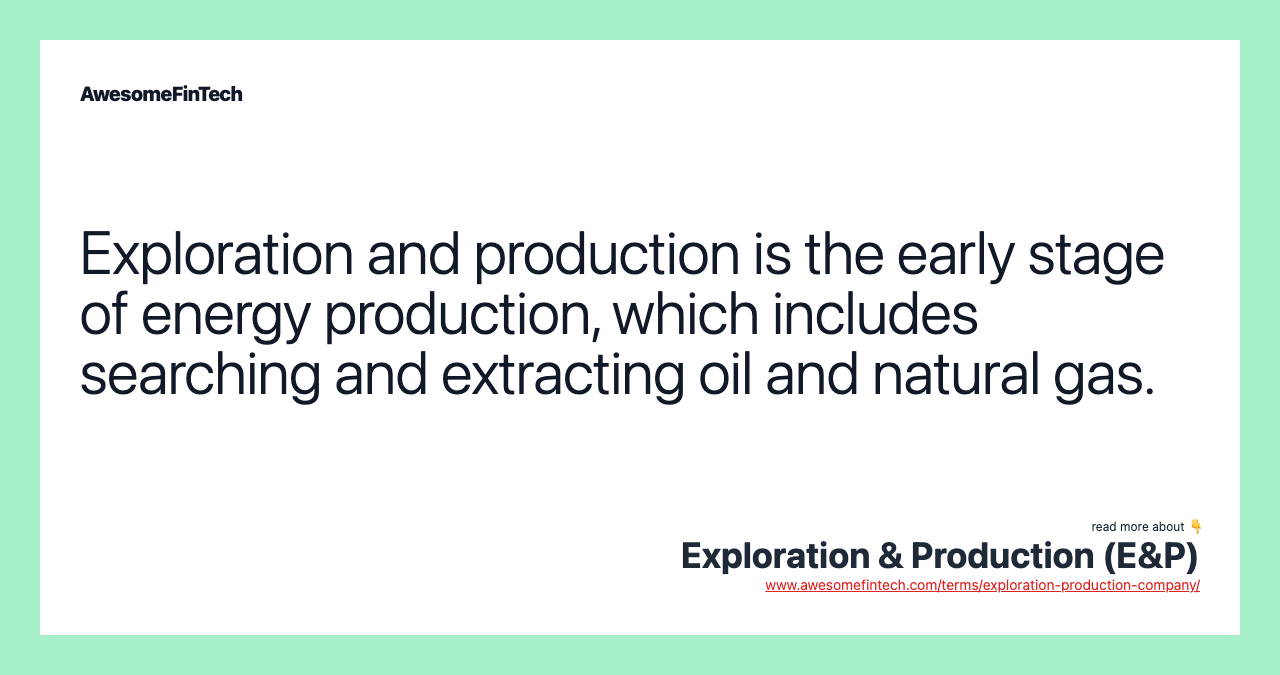 AwesomeFinTech

Exploration and production is the early stage of energy production, which includes searching and extracting oil and natural gas.

read more about 👇
Exploration & Production (E&P)
www.awesomefintech.com/terms/exploration-production-company/